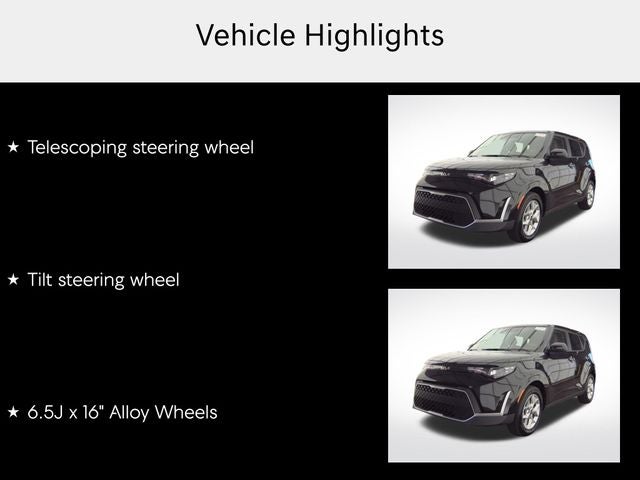 Vehicle Highlights

★ Telescoping steering wheel

★ Tilt steering wheel

★ 6.5J x 16" Alloy Wheels